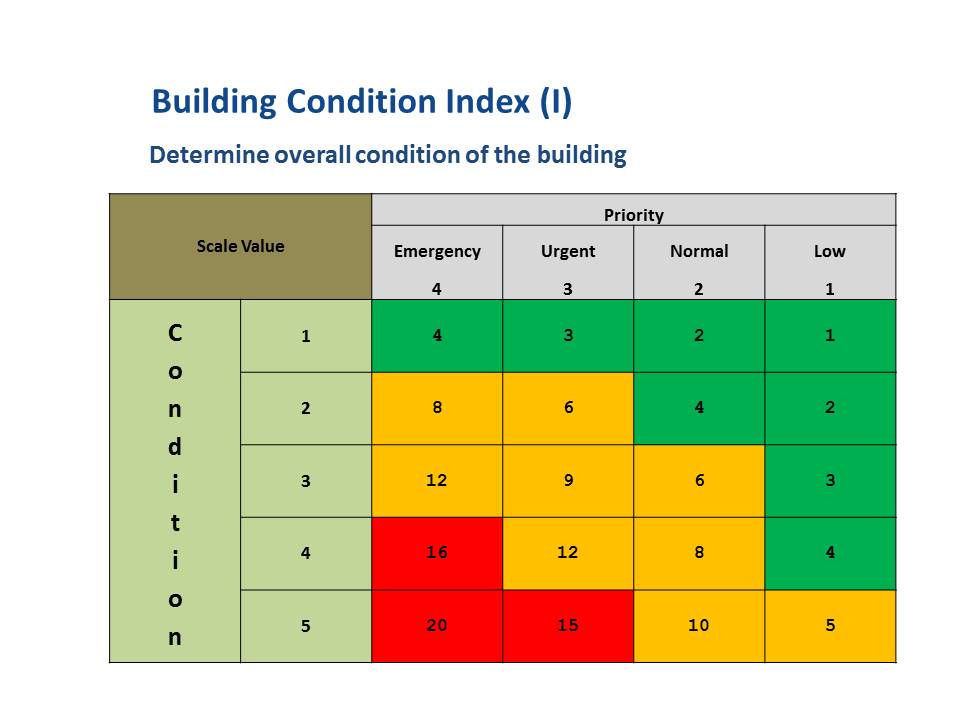 Building Condition Index (I)

Determine overall condition of the building

| Scale Value | | Priority | | | |
|---|---|---|---|---|---|
| | | Emergency 4 | Urgent 3 | Normal 2 | Low 1 |
| Condition | 1 | 4 | 3 | 2 | 1 |
| | 2 | 8 | 6 | 4 | 2 |
| | 3 | 12 | 9 | 6 | 3 |
| | 4 | 16 | 12 | 8 | 4 |
| | 5 | 20 | 15 | 10 | 5 |